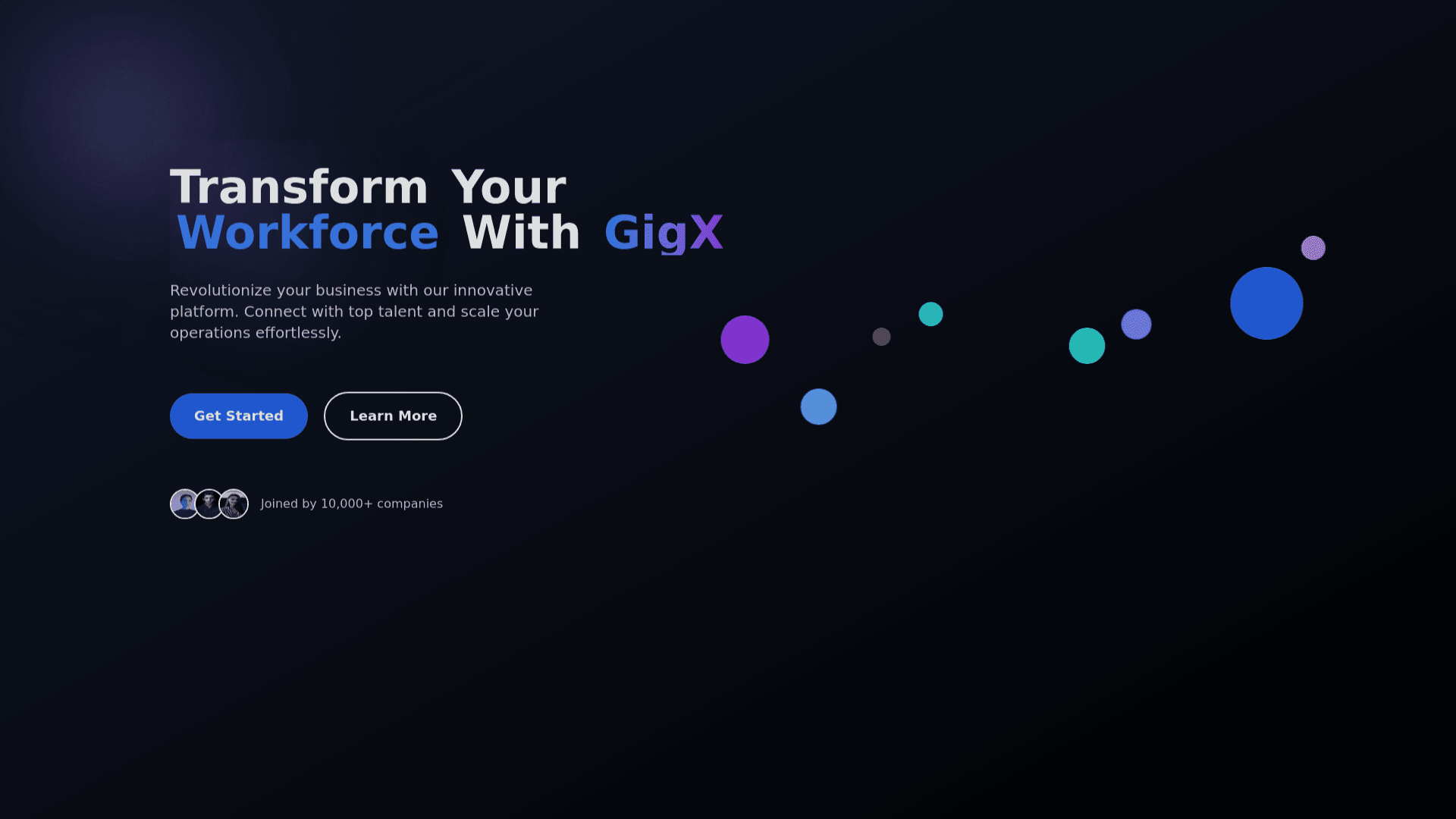 Transform Your Workforce With GigX

Revolutionize your business with our innovative platform. Connect with top talent and scale your operations effortlessly.

Get Started

Learn More

Joined by 10,000+ companies